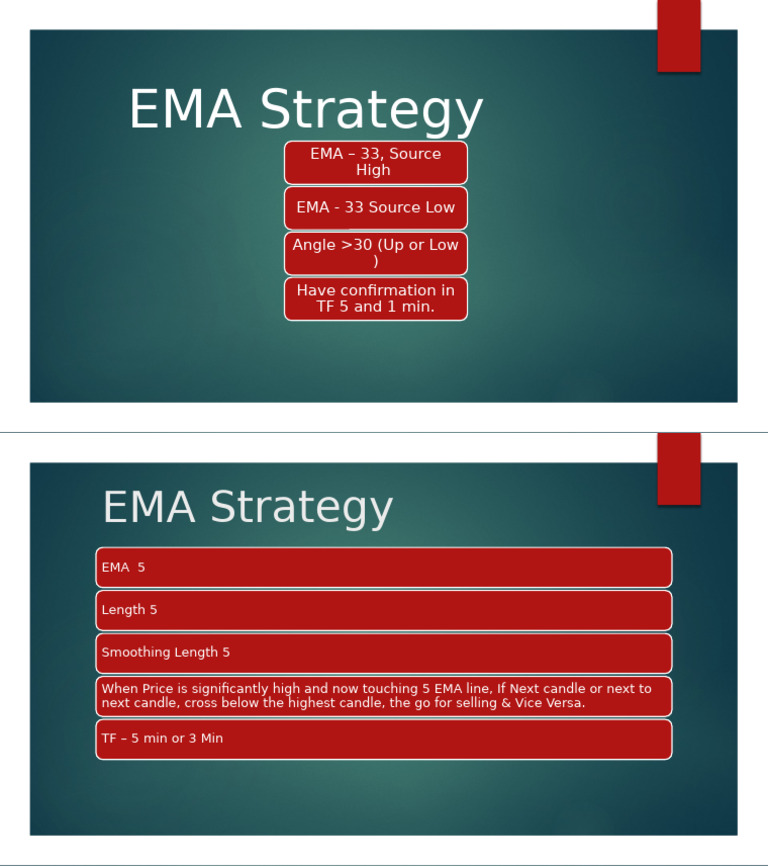 EMA Strategy

EMA – 33, Source High

EMA - 33 Source Low

Angle >30 (Up or Low )

Have confirmation in TF 5 and 1 min.

EMA Strategy

EMA 5

Length 5

Smoothing Length 5

When Price is significantly high and now touching 5 EMA line, If Next candle or next to next candle, cross below the highest candle, the go for selling & Vice Versa.

TF – 5 min or 3 Min